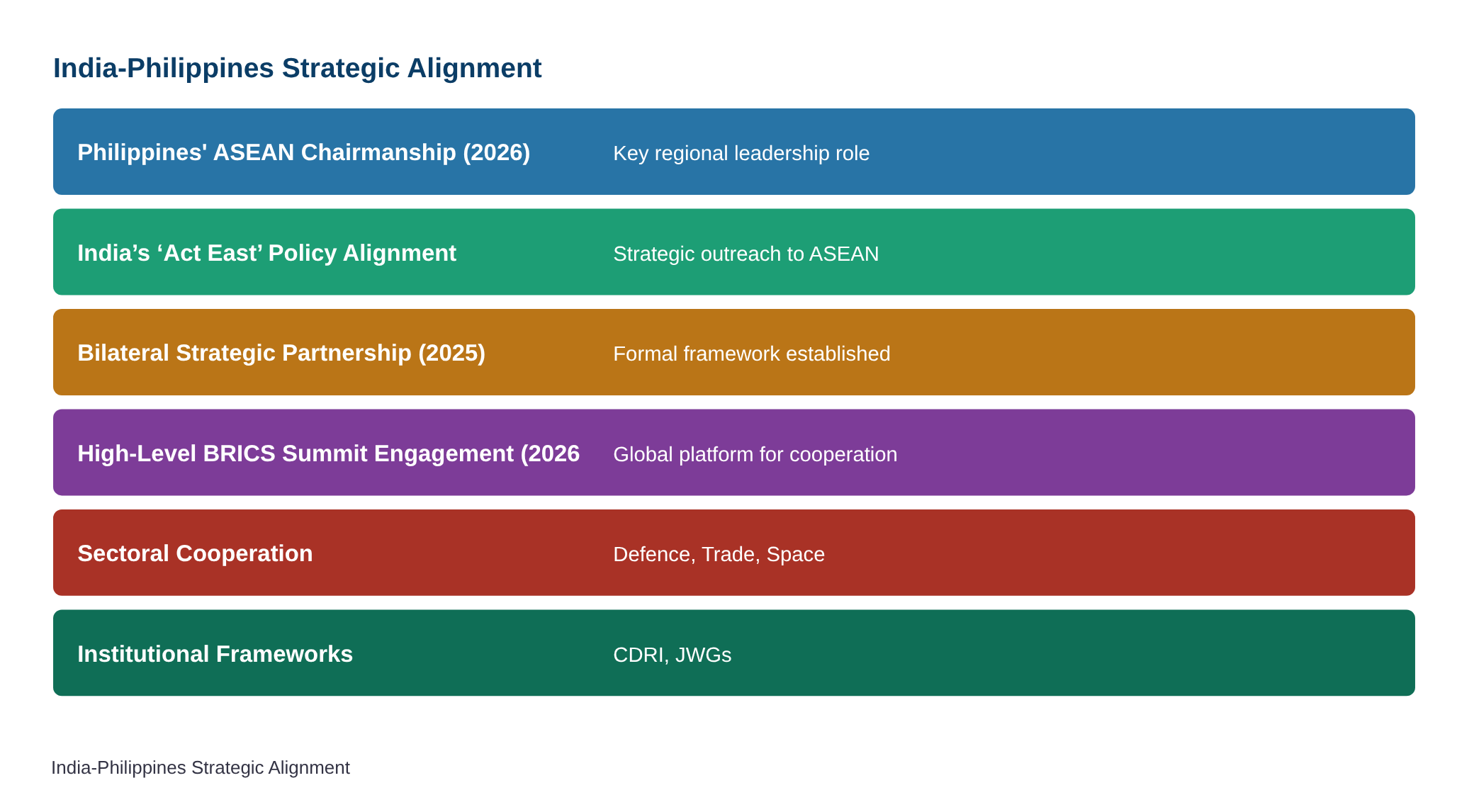 India-Philippines Strategic Alignment

Philippines' ASEAN Chairmanship (2026)
Key regional leadership role

India’s ‘Act East’ Policy Alignment
Strategic outreach to ASEAN

Bilateral Strategic Partnership (2025)
Formal framework established

High-Level BRICS Summit Engagement (2026
Global platform for cooperation

Sectoral Cooperation
Defence, Trade, Space

Institutional Frameworks
CDRI, JWGs

India-Philippines Strategic Alignment